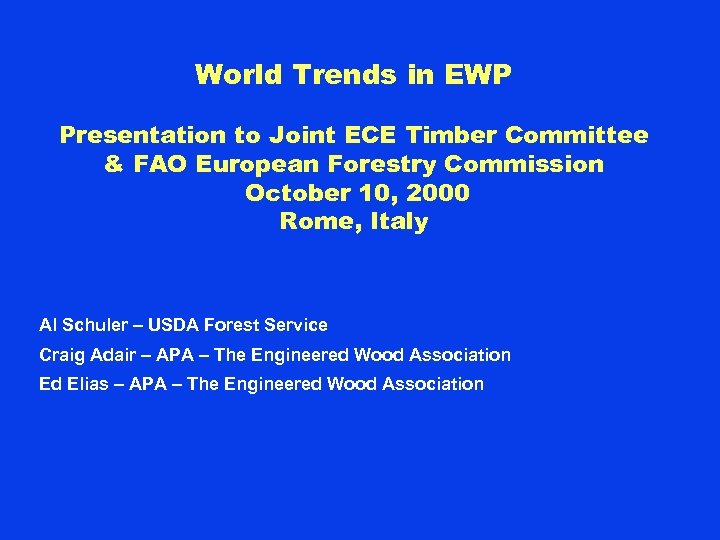 World Trends in EWP

Presentation to Joint ECE Timber Committee & FAO European Forestry Commission
October 10, 2000
Rome, Italy

Al Schuler – USDA Forest Service
Craig Adair – APA – The Engineered Wood Association
Ed Elias – APA – The Engineered Wood Association